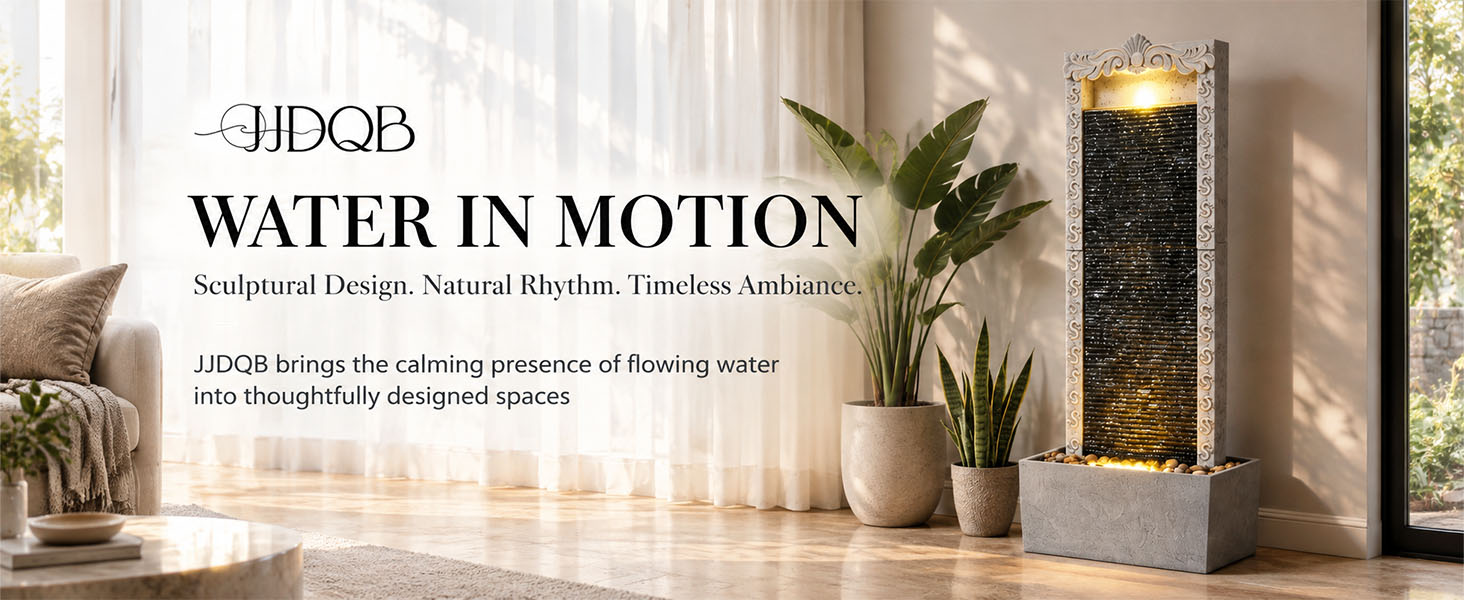 JJDQB

WATER IN MOTION

Sculptural Design. Natural Rhythm. Timeless Ambiance.

JJDQB brings the calming presence of flowing water into thoughtfully designed spaces